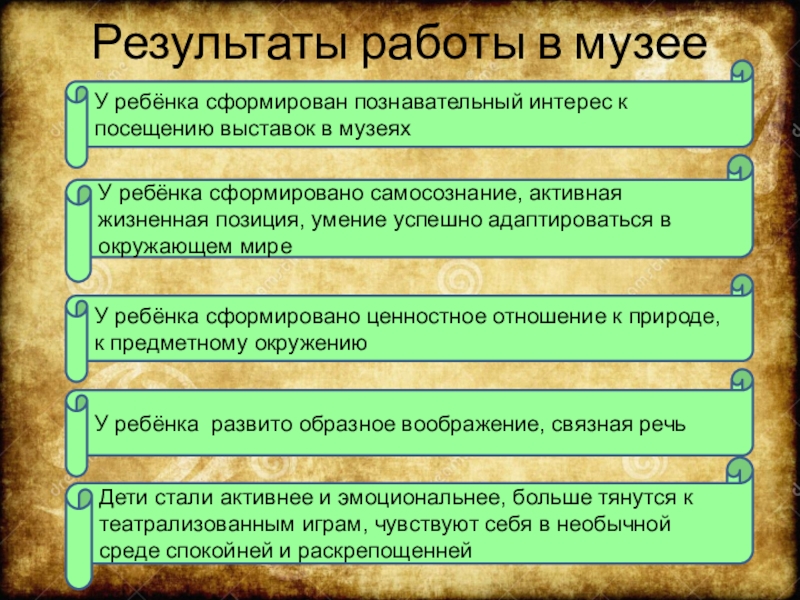 Результаты работы в музее

У ребёнка сформирован познавательный интерес к посещению выставок в музеях

У ребёнка сформировано самосознание, активная жизненная позиция, умение успешно адаптироваться в окружающем мире

У ребёнка сформировано ценностное отношение к природе, к предметному окружению

У ребёнка развито образное воображение, связная речь

Дети стали активнее и эмоциональнее, больше тянутся к театрализованным играм, чувствуют себя в необычной среде спокойней и раскрепощенней